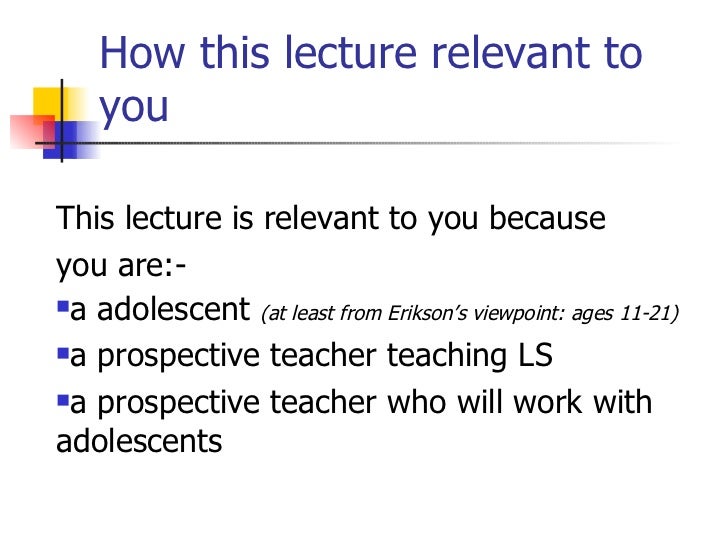 How this lecture relevant to you

This lecture is relevant to you because you are:-
▪a adolescent (at least from Erikson's viewpoint: ages 11-21)
▪a prospective teacher teaching LS
▪a prospective teacher who will work with adolescents